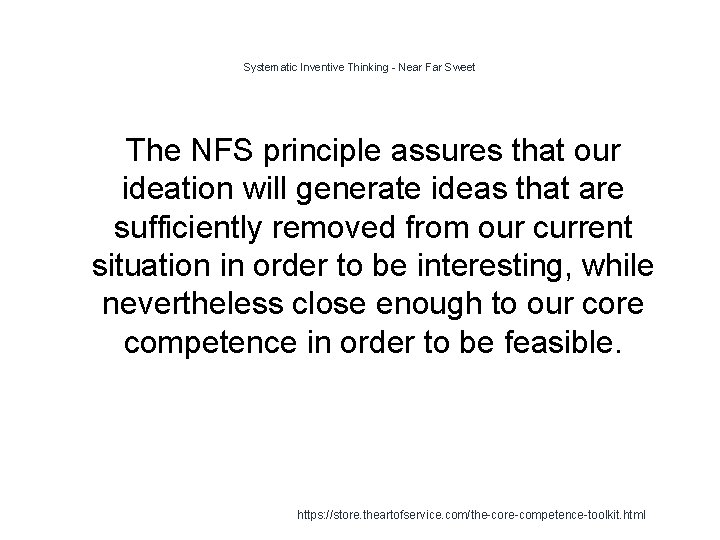 Systematic Inventive Thinking - Near Far Sweet

The NFS principle assures that our ideation will generate ideas that are sufficiently removed from our current situation in order to be interesting, while nevertheless close enough to our core competence in order to be feasible.

https://store.theartofservice.com/the-core-competence-toolkit.html